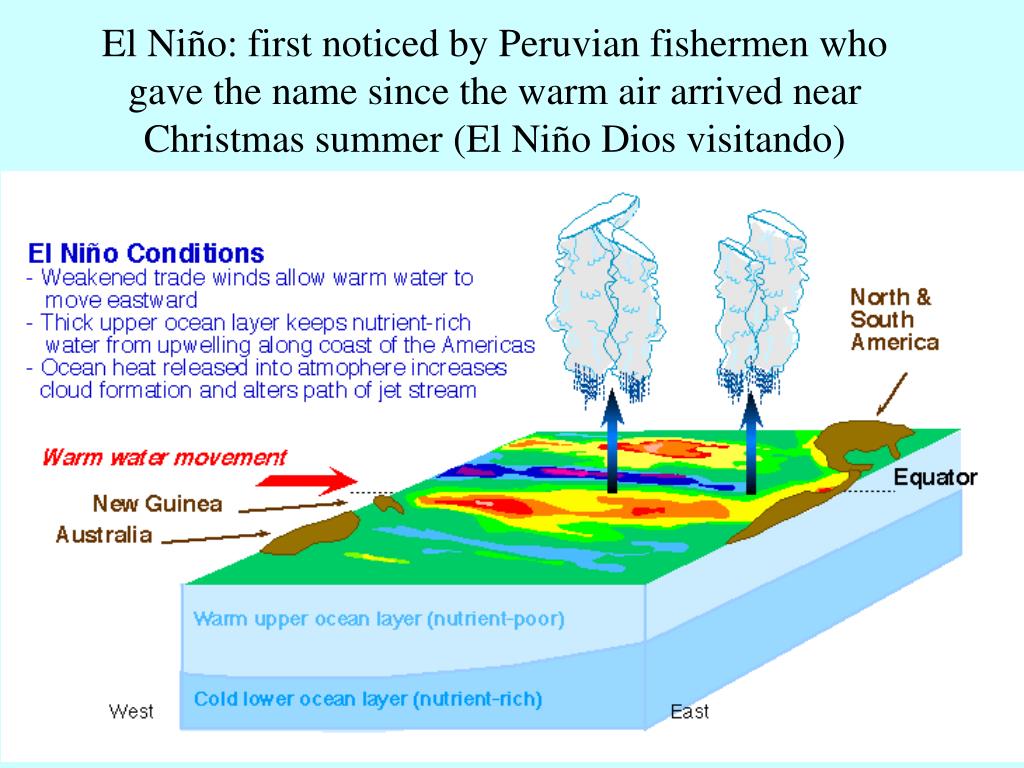 El Niño: first noticed by Peruvian fishermen who gave the name since the warm air arrived near Christmas summer (El Niño Dios visitando)

El Niño Conditions
- Weakened trade winds allow warm water to move eastward
- Thick upper ocean layer keeps nutrient-rich water from upwelling along coast of the Americas
- Ocean heat released into atmophere increases cloud formation and alters path of jet stream

North & South America

Warm water movement

New Guinea

Australia

Equator

Warm upper ocean layer (nutrient-poor)

Cold lower ocean layer (nutrient-rich)

West

East